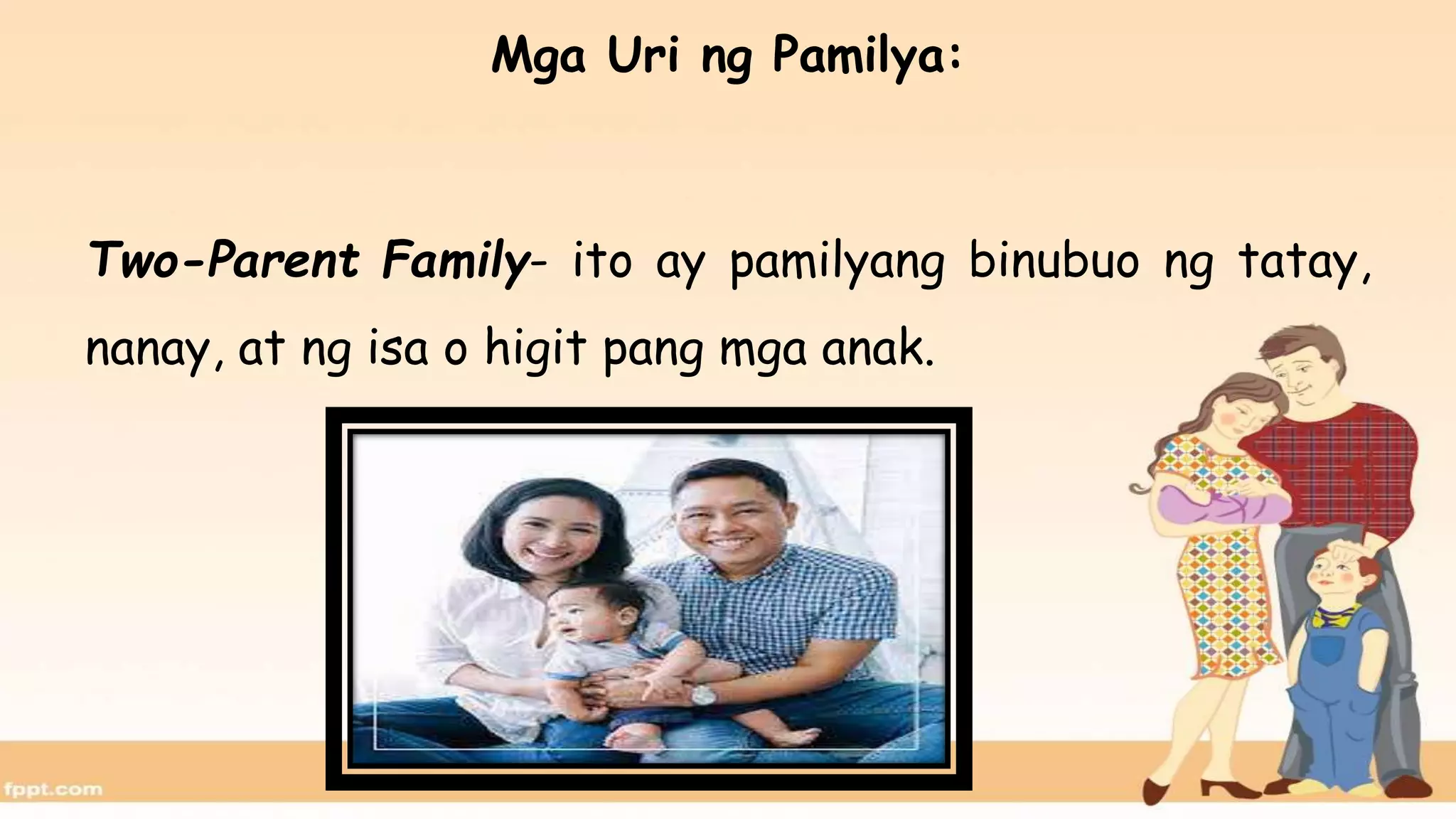 Mga Uri ng Pamilya:

Two-Parent Family- ito ay pamilyang binubuo ng tatay, nanay, at ng isa o higit pang mga anak.

fppt.com